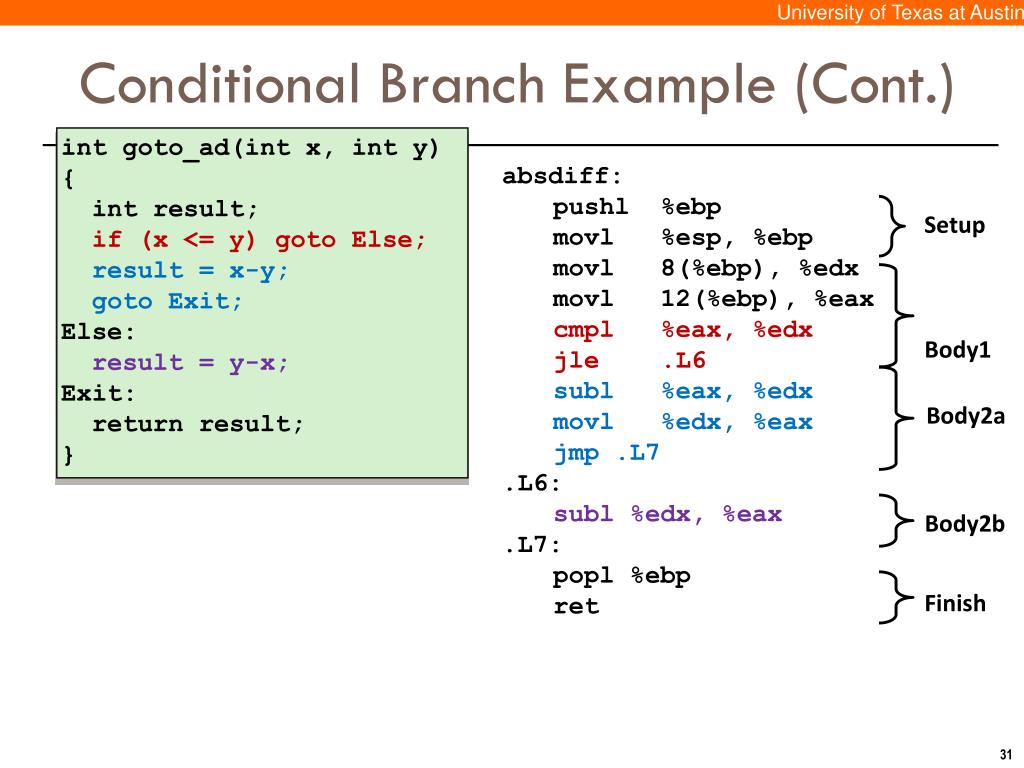 University of Texas at Austin

Conditional Branch Example (Cont.)

int goto_ad(int x, int y)
{
  int result;
  if (x <= y) goto Else;
  result = x-y;
  goto Exit;
Else:
  result = y-x;
Exit:
  return result;
}

absdiff:
  pushl %ebp
  movl %esp, %ebp
  movl 8(%ebp), %edx
  movl 12(%ebp), %eax
  cmpl %eax, %edx
  jle .L6
  subl %eax, %edx
  movl %edx, %eax
  jmp .L7
.L6:
  subl %edx, %eax
.L7:
  popl %ebp
  ret

Setup
Body1
Body2a
Body2b
Finish

31